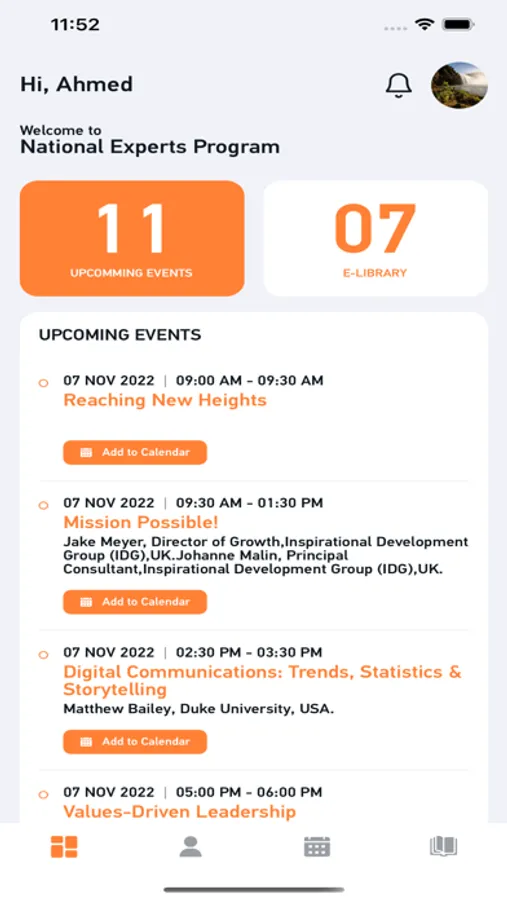 11:52

Hi, Ahmed

Welcome to
National Experts Program

11
UPCOMMING EVENTS

07
E-LIBRARY

UPCOMING EVENTS

07 NOV 2022 | 09:00 AM - 09:30 AM
Reaching New Heights

Add to Calendar

07 NOV 2022 | 09:30 AM - 01:30 PM
Mission Possible!
Jake Meyer, Director of Growth,Inspirational Development Group (IDG),UK.Johanne Malin, Principal Consultant,Inspirational Development Group (IDG),UK.

Add to Calendar

07 NOV 2022 | 02:30 PM - 03:30 PM
Digital Communications: Trends, Statistics & Storytelling
Matthew Bailey, Duke University, USA.

Add to Calendar

07 NOV 2022 | 05:00 PM - 06:00 PM
Values-Driven Leadership